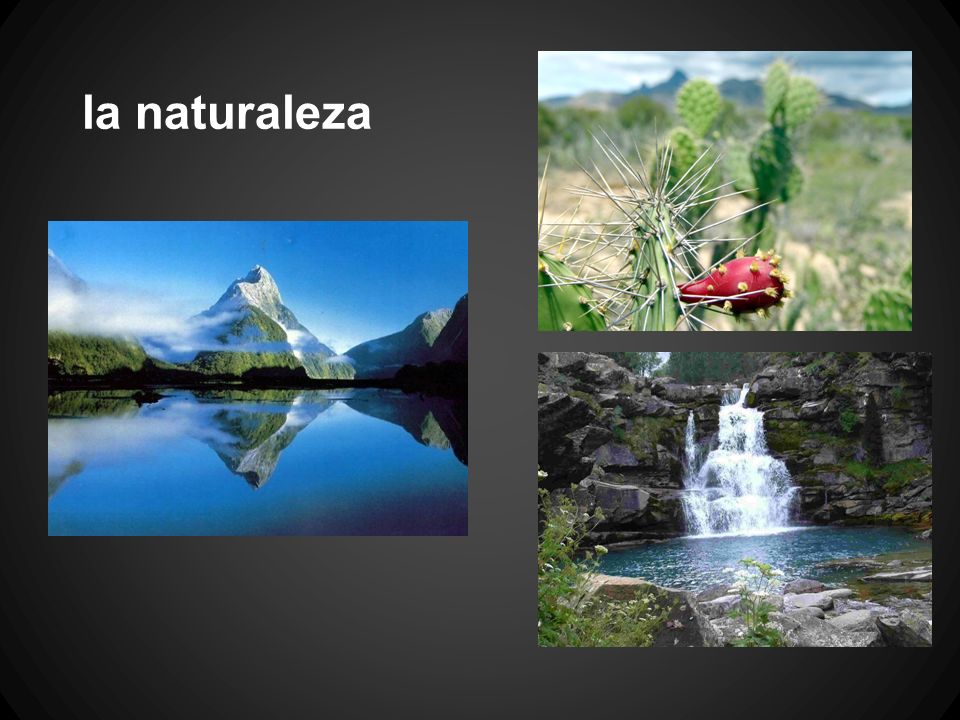 la naturaleza